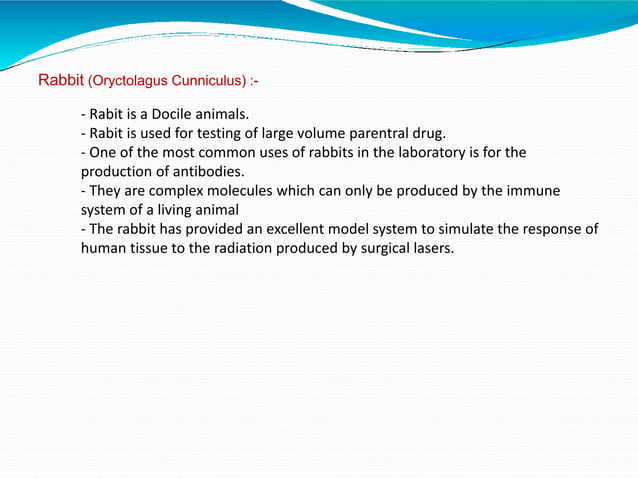 Rabbit (Oryctolagus Cunniculus) :-

- Rabit is a Docile animals.
- Rabit is used for testing of large volume parentral drug.
- One of the most common uses of rabbits in the laboratory is for the production of antibodies.
- They are complex molecules which can only be produced by the immune system of a living animal
- The rabbit has provided an excellent model system to simulate the response of human tissue to the radiation produced by surgical lasers.